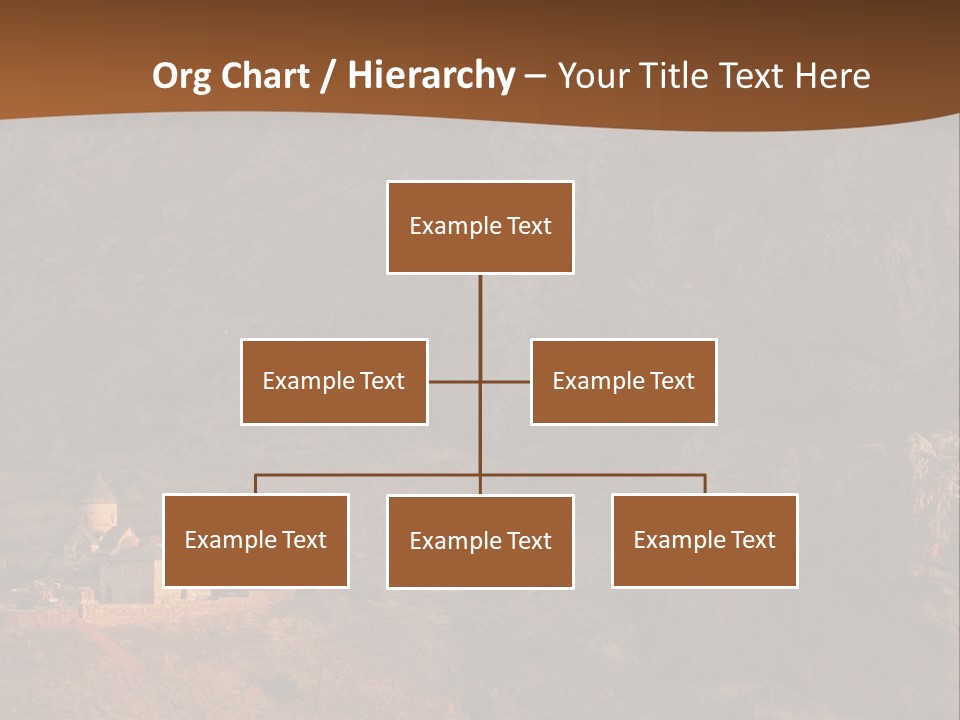 Org Chart / Hierarchy – Your Title Text Here

Example Text

Example Text

Example Text

Example Text

Example Text

Example Text